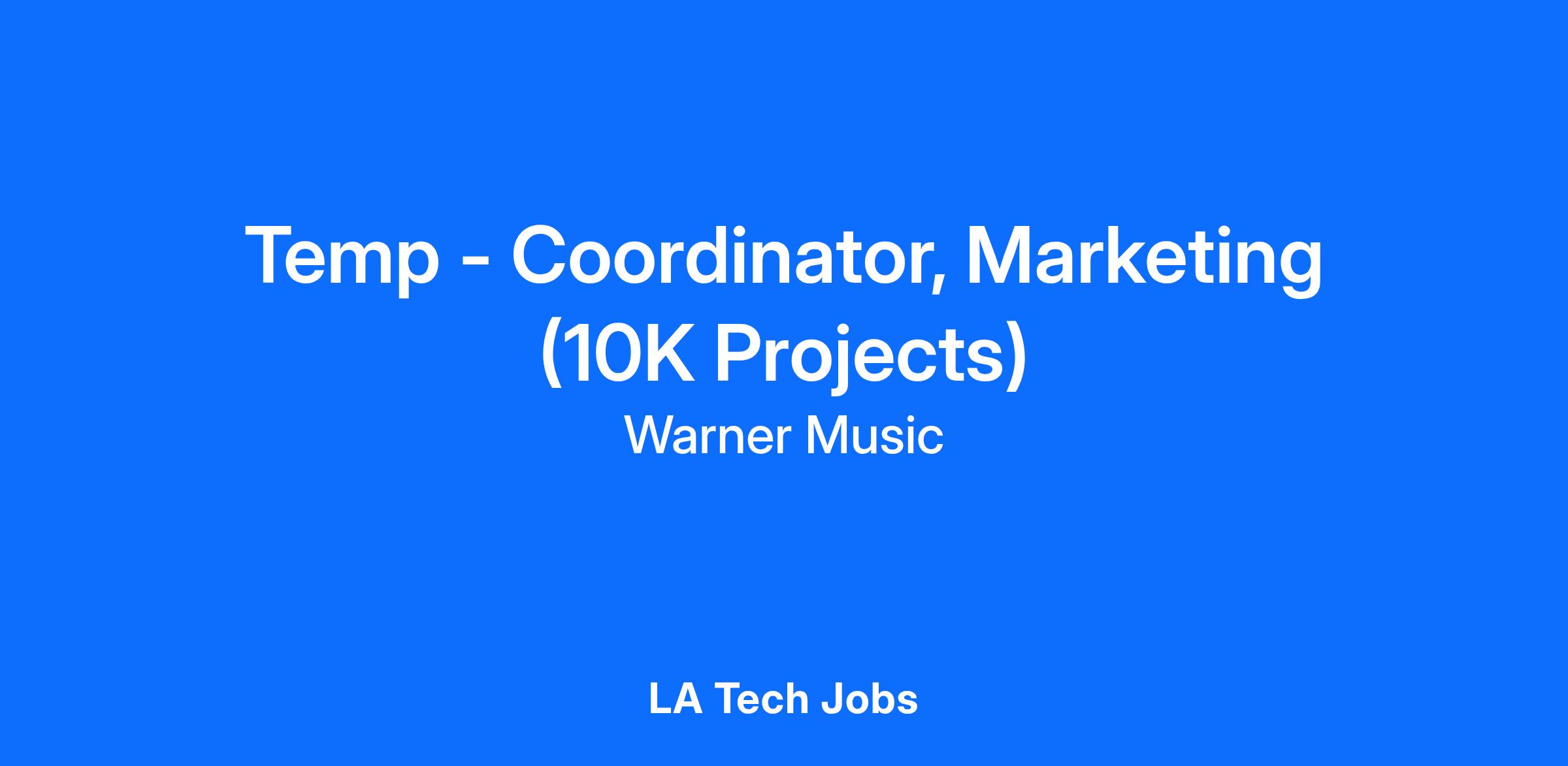 Temp - Coordinator, Marketing (10K Projects)

Warner Music

LA Tech Jobs